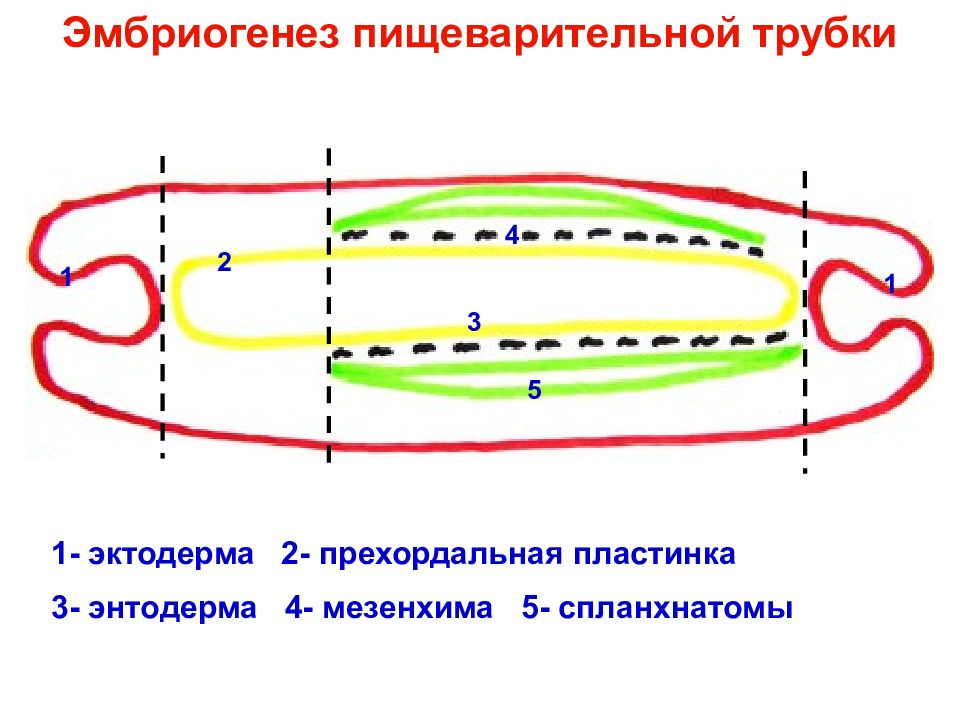 Эмбриогенез пищеварительной трубки

1

2

4

3

5

1

1- эктодерма 2- прехордальная пластинка

3- энтодерма 4- мезенхима 5- спланхнатомы